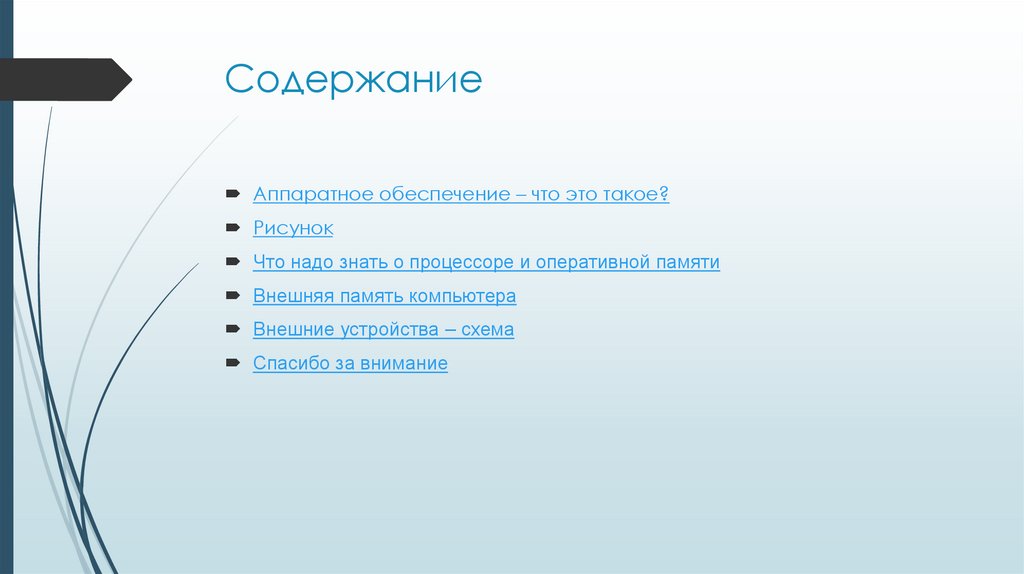 Содержание

Аппаратное обеспечение – что это такое?

Рисунок

Что надо знать о процессоре и оперативной памяти

Внешняя память компьютера

Внешние устройства – схема

Спасибо за внимание